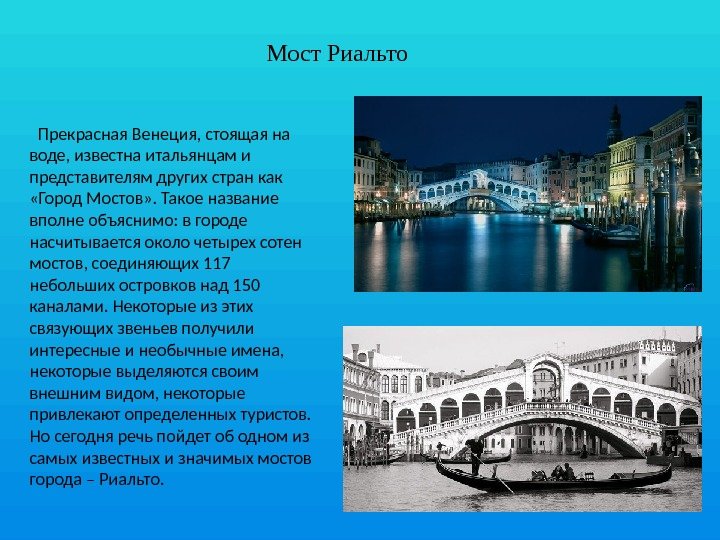 Мост Риальто

Прекрасная Венеция, стоящая на воде, известна итальянцам и представителям других стран как «Город Мостов». Такое название вполне объяснимо: в городе насчитывается около четырех сотен мостов, соединяющих 117 небольших островков над 150 каналами. Некоторые из этих связующих звеньев получили интересные и необычные имена, некоторые выделяются своим внешним видом, некоторые привлекают определенных туристов. Но сегодня речь пойдет об одном из самых известных и значимых мостов города – Риальто.